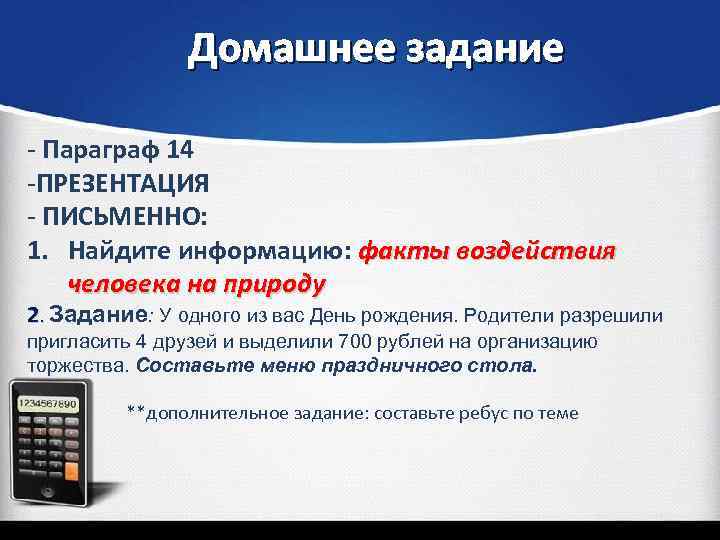 Домашнее задание

- Параграф 14
-ПРЕЗЕНТАЦИЯ
- ПИСЬМЕННО:
1. Найдите информацию: факты воздействия человека на природу

2. Задание: У одного из вас День рождения. Родители разрешили пригласить 4 друзей и выделили 700 рублей на организацию торжества. Составьте меню праздничного стола.

1234567890

**дополнительное задание: составьте ребус по теме